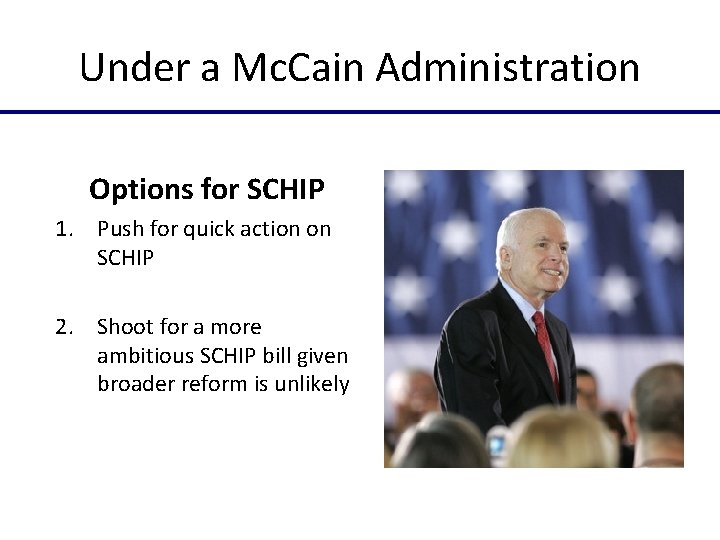 Under a McCain Administration

Options for SCHIP

1. Push for quick action on SCHIP

2. Shoot for a more ambitious SCHIP bill given broader reform is unlikely